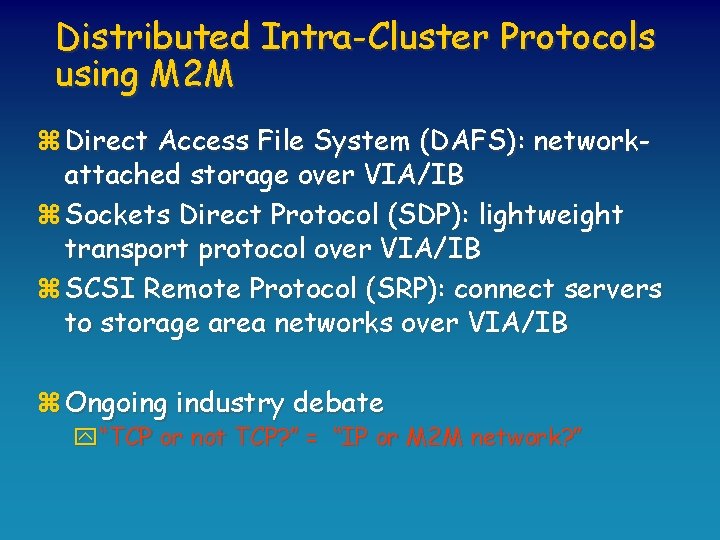 Distributed Intra-Cluster Protocols using M2M

Direct Access File System (DAFS): network-attached storage over VIA/IB

Sockets Direct Protocol (SDP): lightweight transport protocol over VIA/IB

SCSI Remote Protocol (SRP): connect servers to storage area networks over VIA/IB

Ongoing industry debate

"TCP or not TCP?" = "IP or M2M network?"